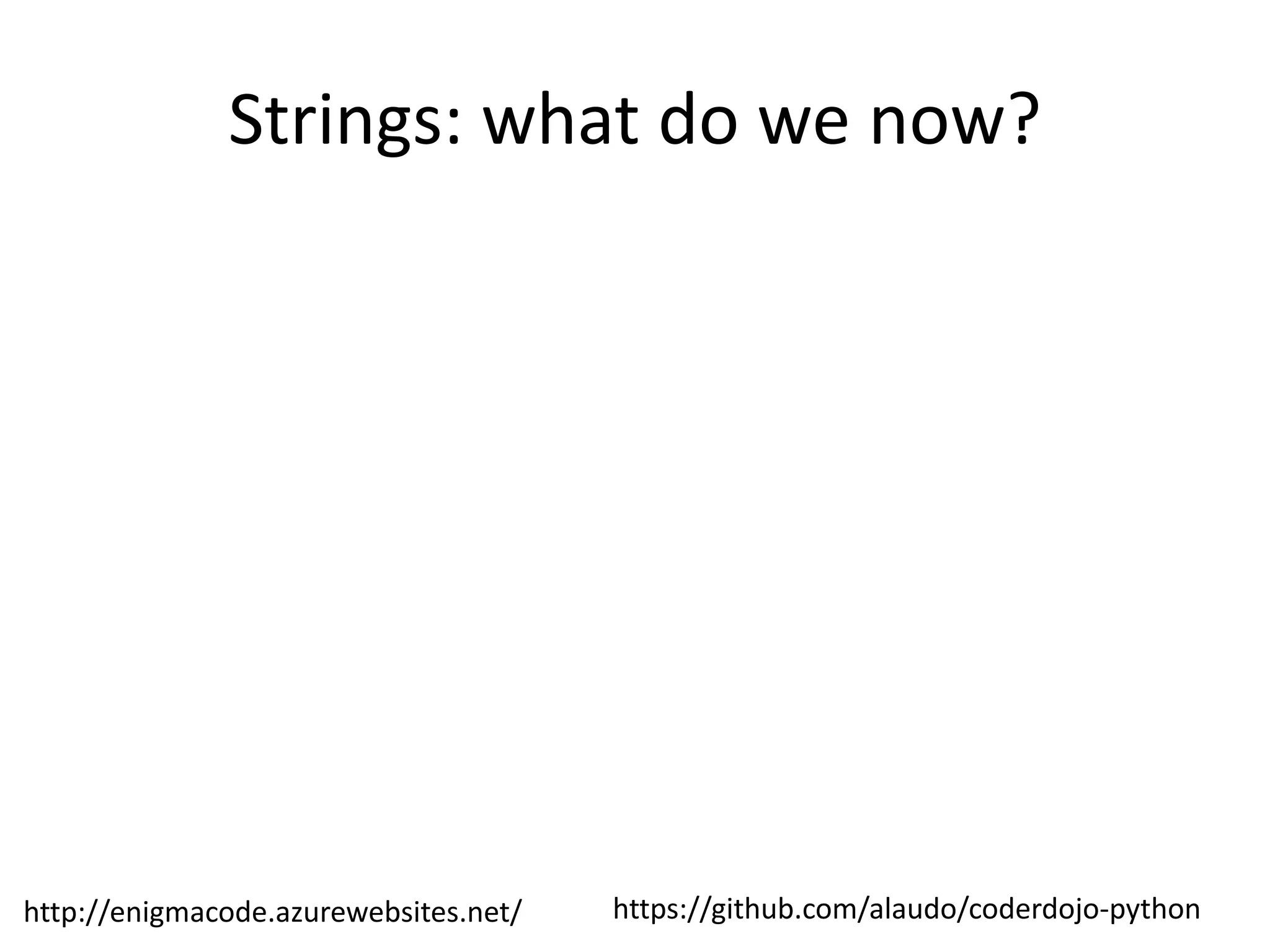 Strings: what do we now?

http://enigmacode.azurewebsites.net/

https://github.com/alaudo/coderdojo-python